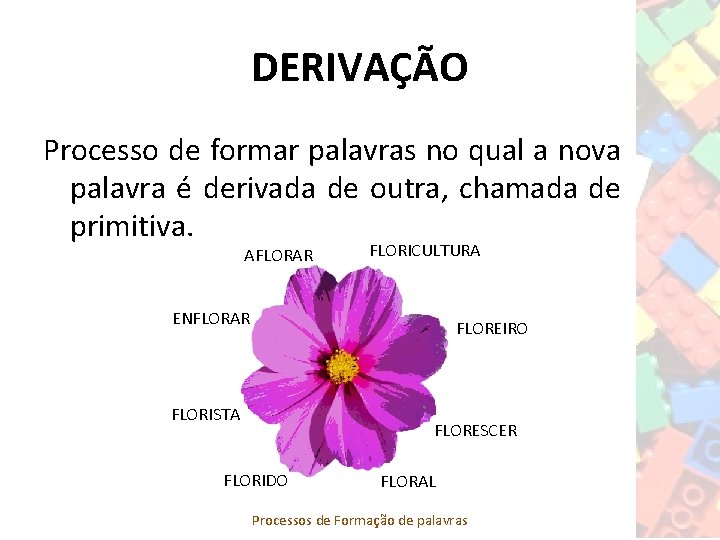 DERIVAÇÃO

Processo de formar palavras no qual a nova palavra é derivada de outra, chamada de primitiva.

AFLORAR

FLORICULTURA

ENFLORAR

FLOREIRO

FLORISTA

FLORESCER

FLORIDO

FLORAL

Processos de Formação de palavras